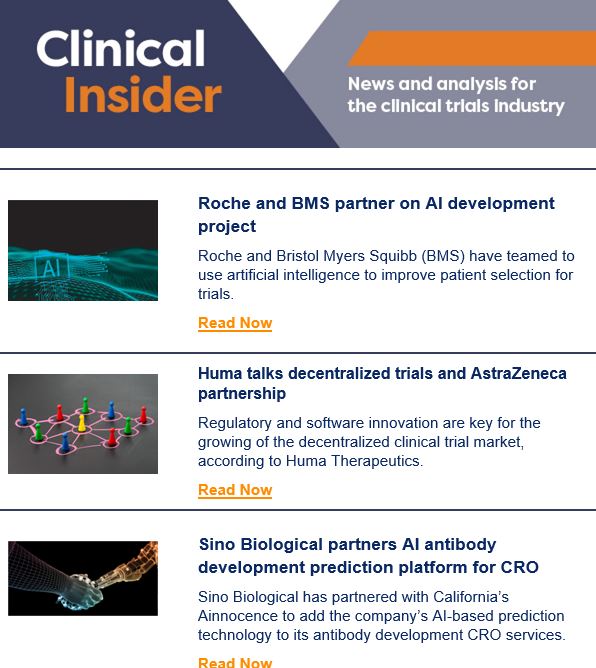 Clinical Insider

News and analysis for the clinical trials industry

AI

Roche and BMS partner on AI development project

Roche and Bristol Myers Squibb (BMS) have teamed to use artificial intelligence to improve patient selection for trials.

Read Now

Huma talks decentralized trials and AstraZeneca partnership

Regulatory and software innovation are key for the growing of the decentralized clinical trial market, according to Huma Therapeutics.

Read Now

Sino Biological partners AI antibody development prediction platform for CRO

Sino Biological has partnered with California's Ainnocence to add the company's AI-based prediction technology to its antibody development CRO services.

Read Now